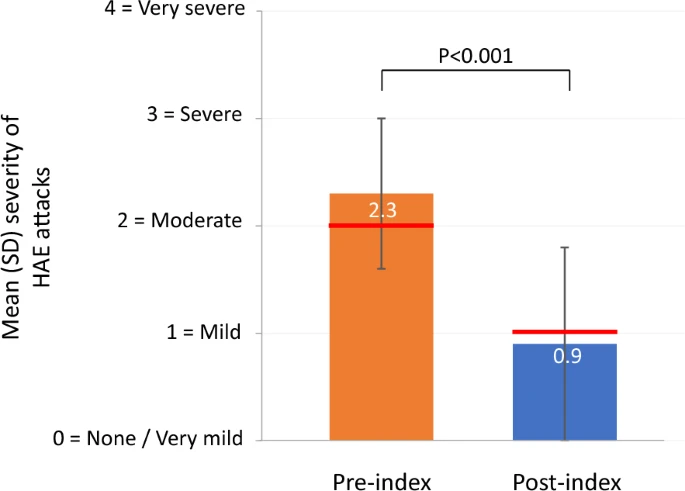 Mean (SD) severity of HAE attacks

4 = Very severe
3 = Severe
2 = Moderate
1 = Mild
0 = None / Very mild

P<0.001

2.3
0.9

Pre-index
Post-index